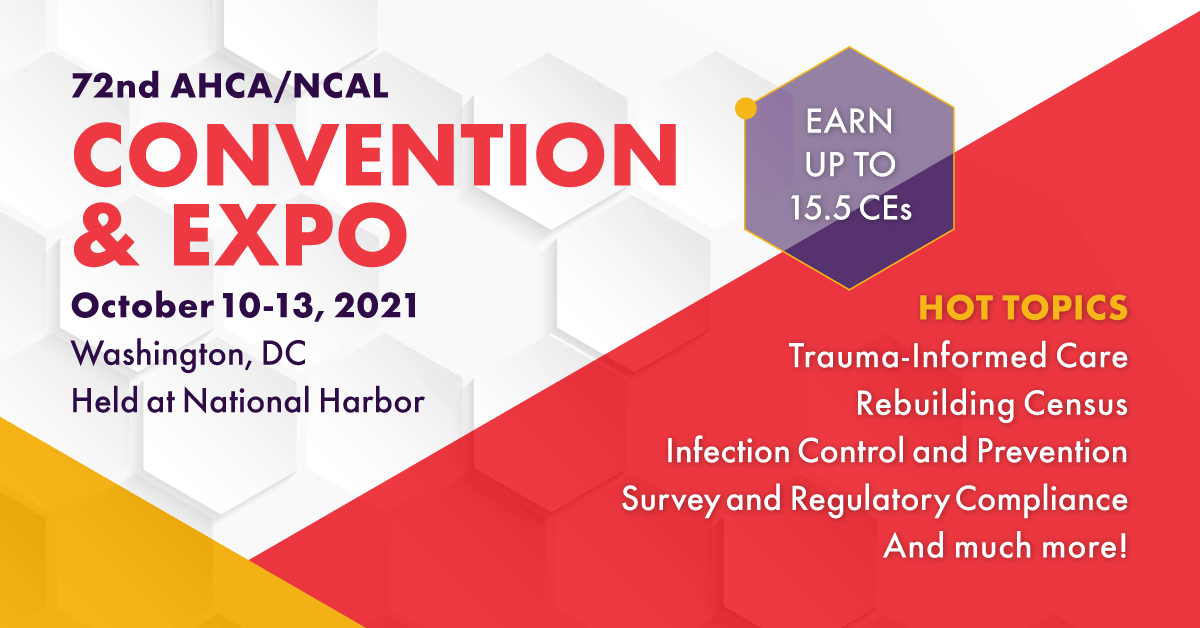 72nd AHCA/NCAL
CONVENTION & EXPO
October 10-13, 2021
Washington, DC
Held at National Harbor

EARN UP TO 15.5 CEs

HOT TOPICS
Trauma-Informed Care
Rebuilding Census
Infection Control and Prevention
Survey and Regulatory Compliance
And much more!